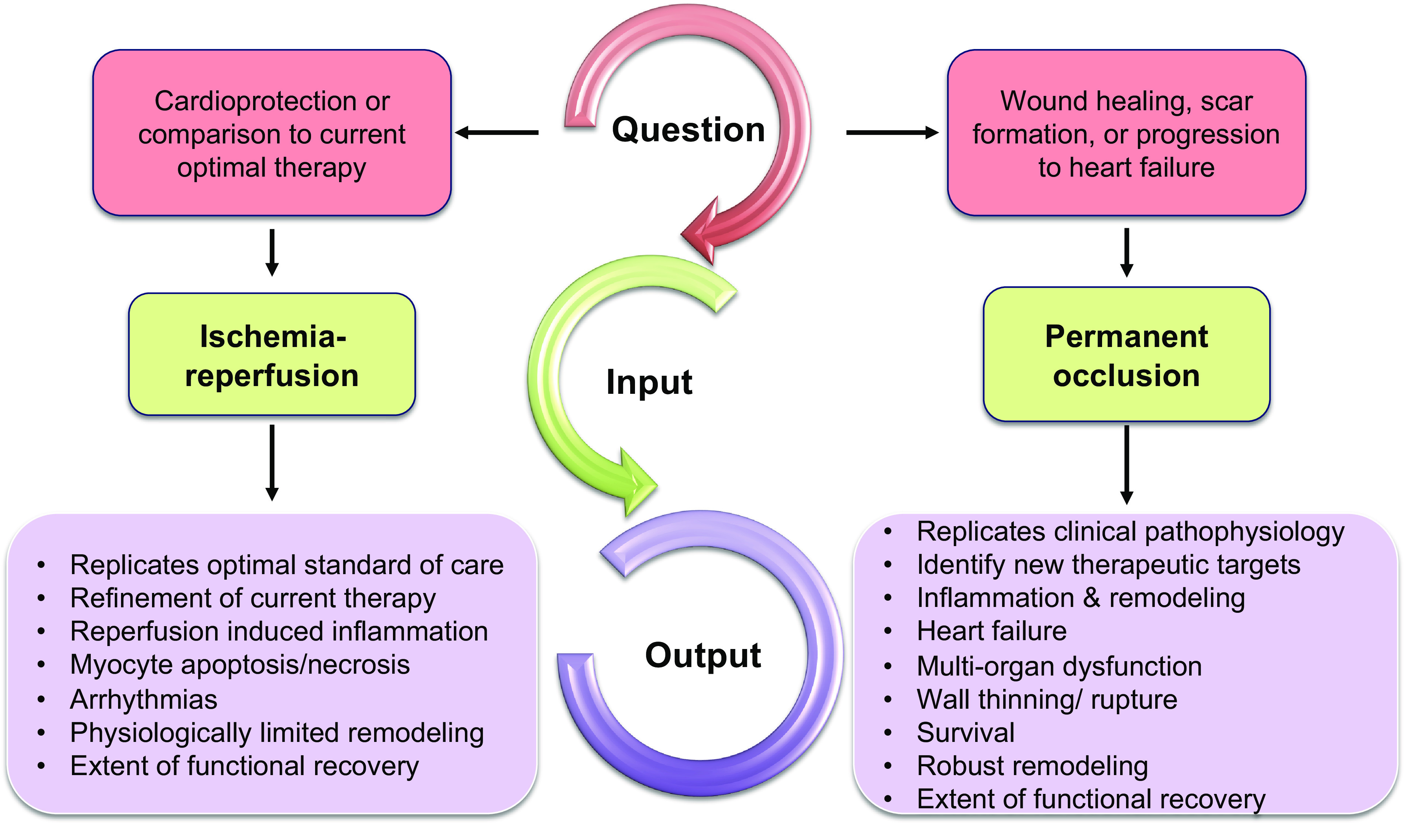 Cardioprotection or comparison to current optimal therapy

Question

Wound healing, scar formation, or progression to heart failure

Ischemia-reperfusion

Input

Permanent occlusion

- Replicates optimal standard of care
- Refinement of current therapy
- Reperfusion induced inflammation
- Myocyte apoptosis/necrosis
- Arrhythmias
- Physiologically limited remodeling
- Extent of functional recovery

Output

- Replicates clinical pathophysiology
- Identify new therapeutic targets
- Inflammation & remodeling
- Heart failure
- Multi-organ dysfunction
- Wall thinning/ rupture
- Survival
- Robust remodeling
- Extent of functional recovery